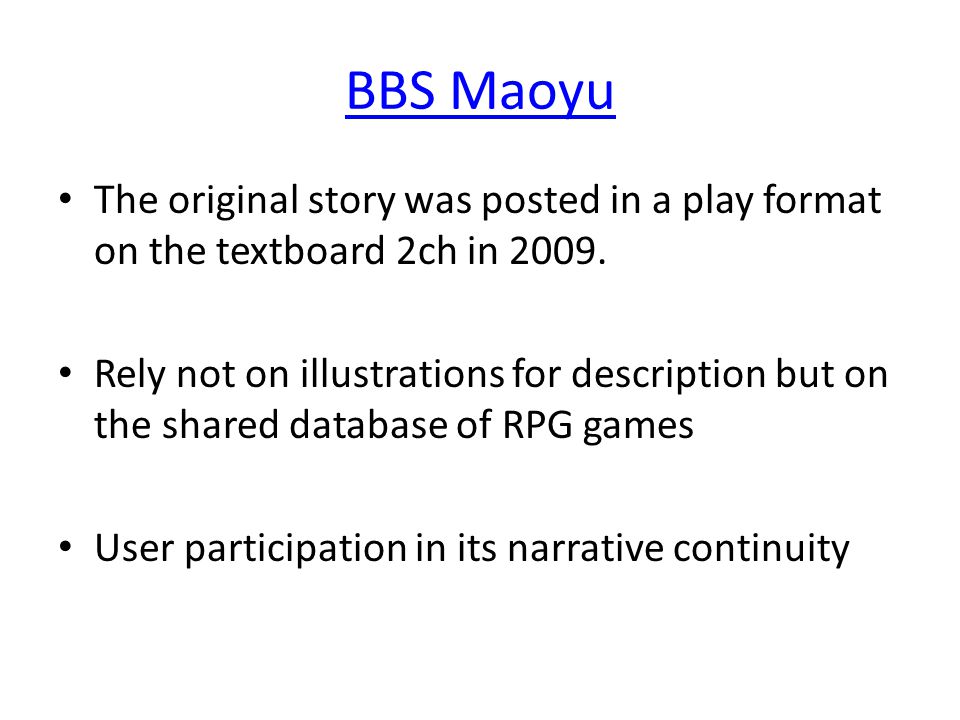 BBS Maoyu

• The original story was posted in a play format on the textboard 2ch in 2009.

• Rely not on illustrations for description but on the shared database of RPG games

• User participation in its narrative continuity